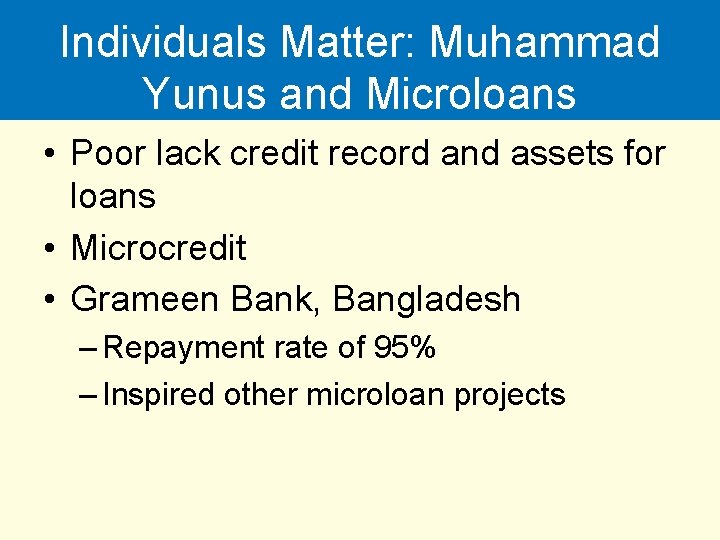 Individuals Matter: Muhammad Yunus and Microloans

• Poor lack credit record and assets for loans
• Microcredit
• Grameen Bank, Bangladesh
– Repayment rate of 95%
– Inspired other microloan projects